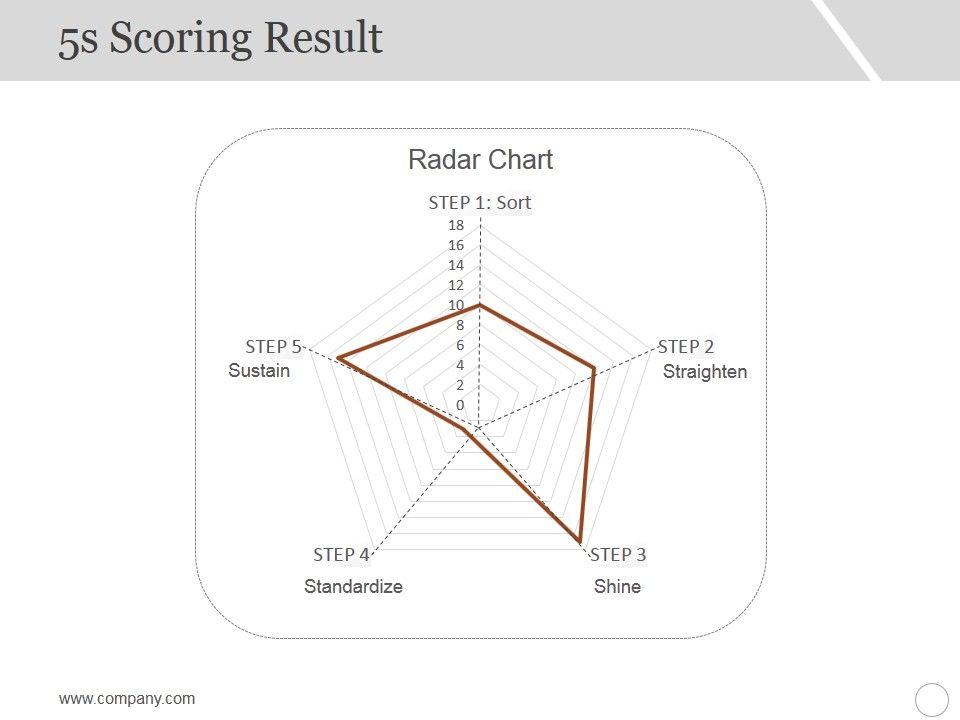 5s Scoring Result

Radar Chart

STEP 1: Sort

18
16
14
12
10
8
6
4
2
0

STEP 2
Straighten

STEP 3
Shine

STEP 4
Standardize

STEP 5
Sustain

www.company.com